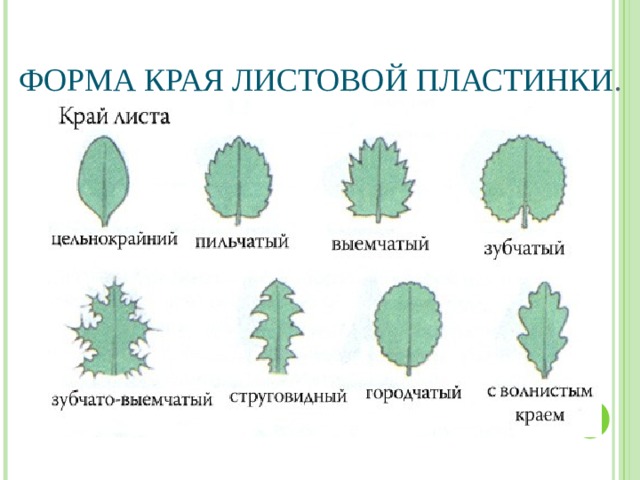 ФОРМА КРАЯ ЛИСТОВОЙ ПЛАСТИНКИ.

Край листа

цельнокрайний
пильчатый
выемчатый
зубчатый

зубчато-выемчатый
струговидный
городчатый
с волнистым краем